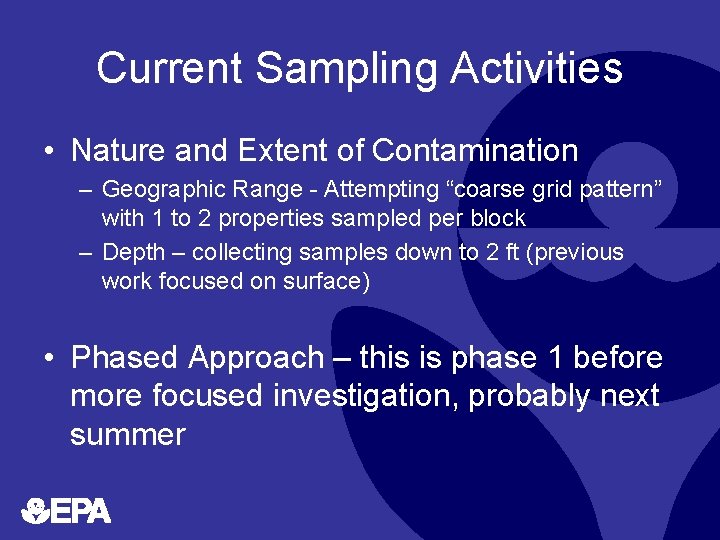 Current Sampling Activities

• Nature and Extent of Contamination
– Geographic Range - Attempting “coarse grid pattern” with 1 to 2 properties sampled per block
– Depth – collecting samples down to 2 ft (previous work focused on surface)

• Phased Approach – this is phase 1 before more focused investigation, probably next summer

EPA